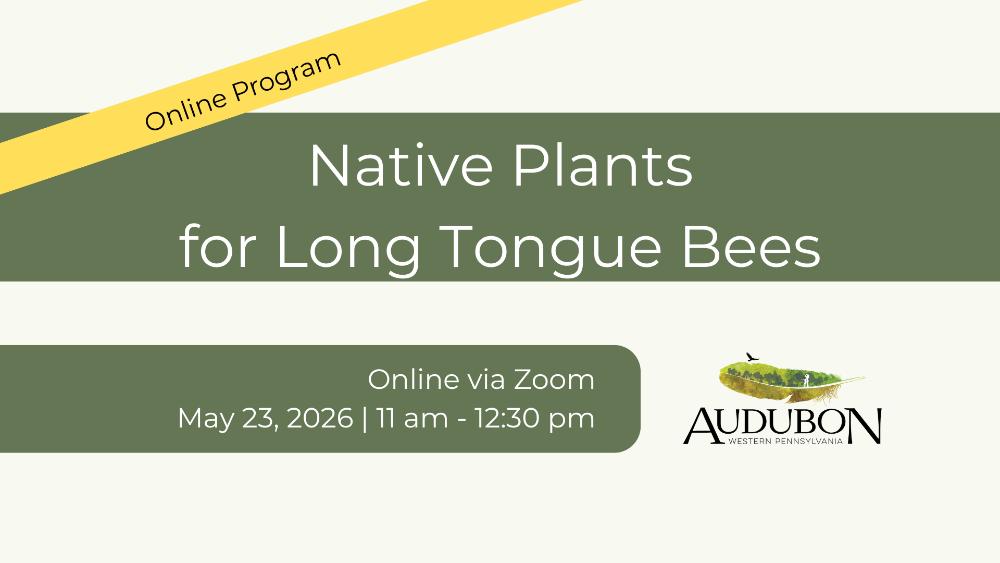 Online Program

Native Plants for Long Tongue Bees

Online via Zoom
May 23, 2026 | 11 am - 12:30 pm

AUDUBON
WESTERN PENNSYLVANIA